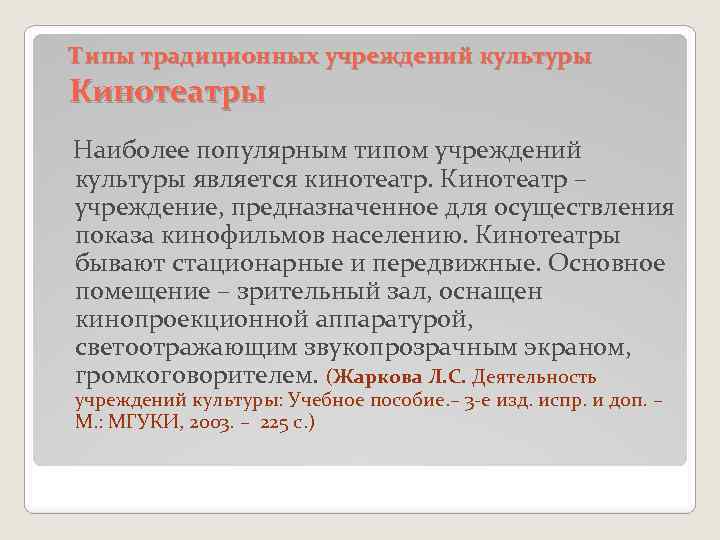 Типы традиционных учреждений культуры
Кинотеатры

Наиболее популярным типом учреждений культуры является кинотеатр. Кинотеатр – учреждение, предназначенное для осуществления показа кинофильмов населению. Кинотеатры бывают стационарные и передвижные. Основное помещение – зрительный зал, оснащен кинопроекционной аппаратурой, светоотражающим звукопрозрачным экраном, громкоговорителем. (Жаркова Л.С. Деятельность учреждений культуры: Учебное пособие.– 3-е изд. испр. и доп. – М.: МГУКИ, 2003. – 225 с.)